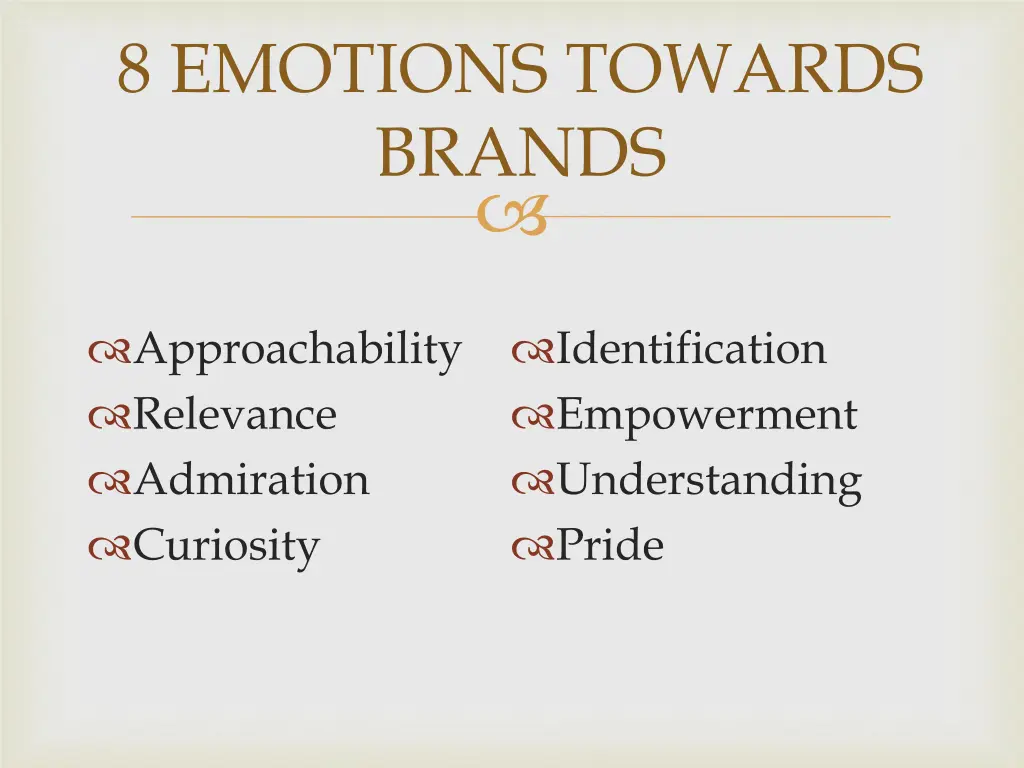 8 EMOTIONS TOWARDS BRANDS

Approachability
Relevance
Admiration
Curiosity

Identification
Empowerment
Understanding
Pride